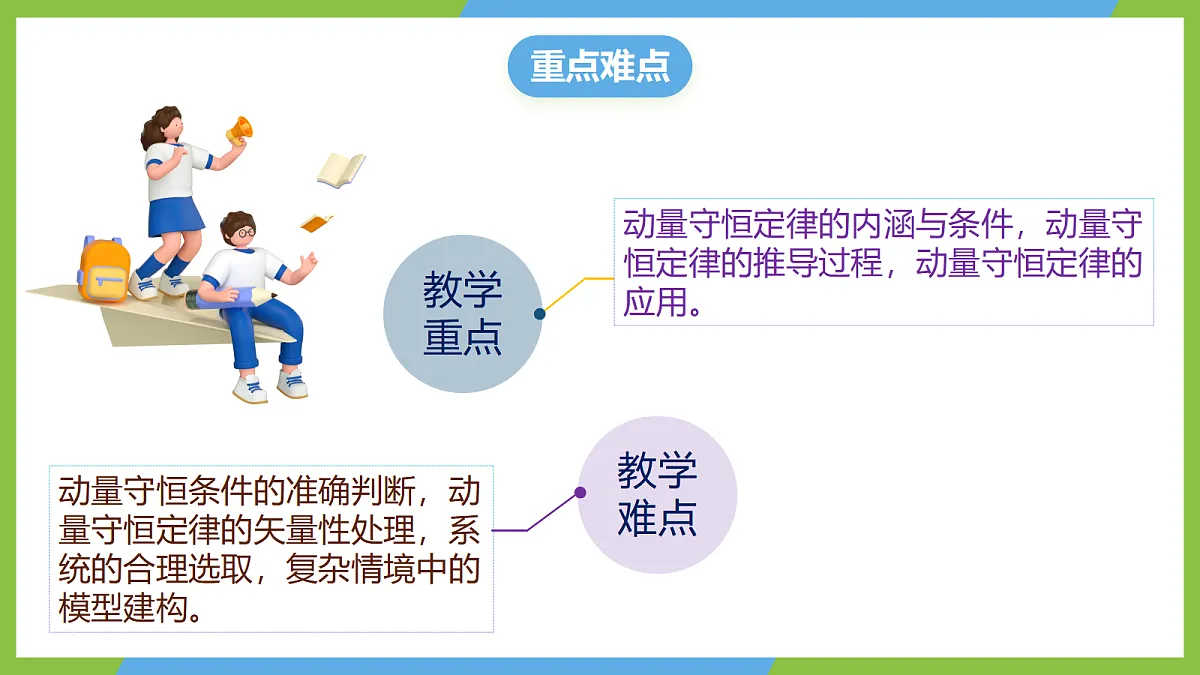 重点难点

教学重点

动量守恒定律的内涵与条件，动量守恒定律的推导过程，动量守恒定律的应用。

教学难点

动量守恒条件的准确判断，动量守恒定律的矢量性处理，系统的合理选取，复杂情境中的模型建构。